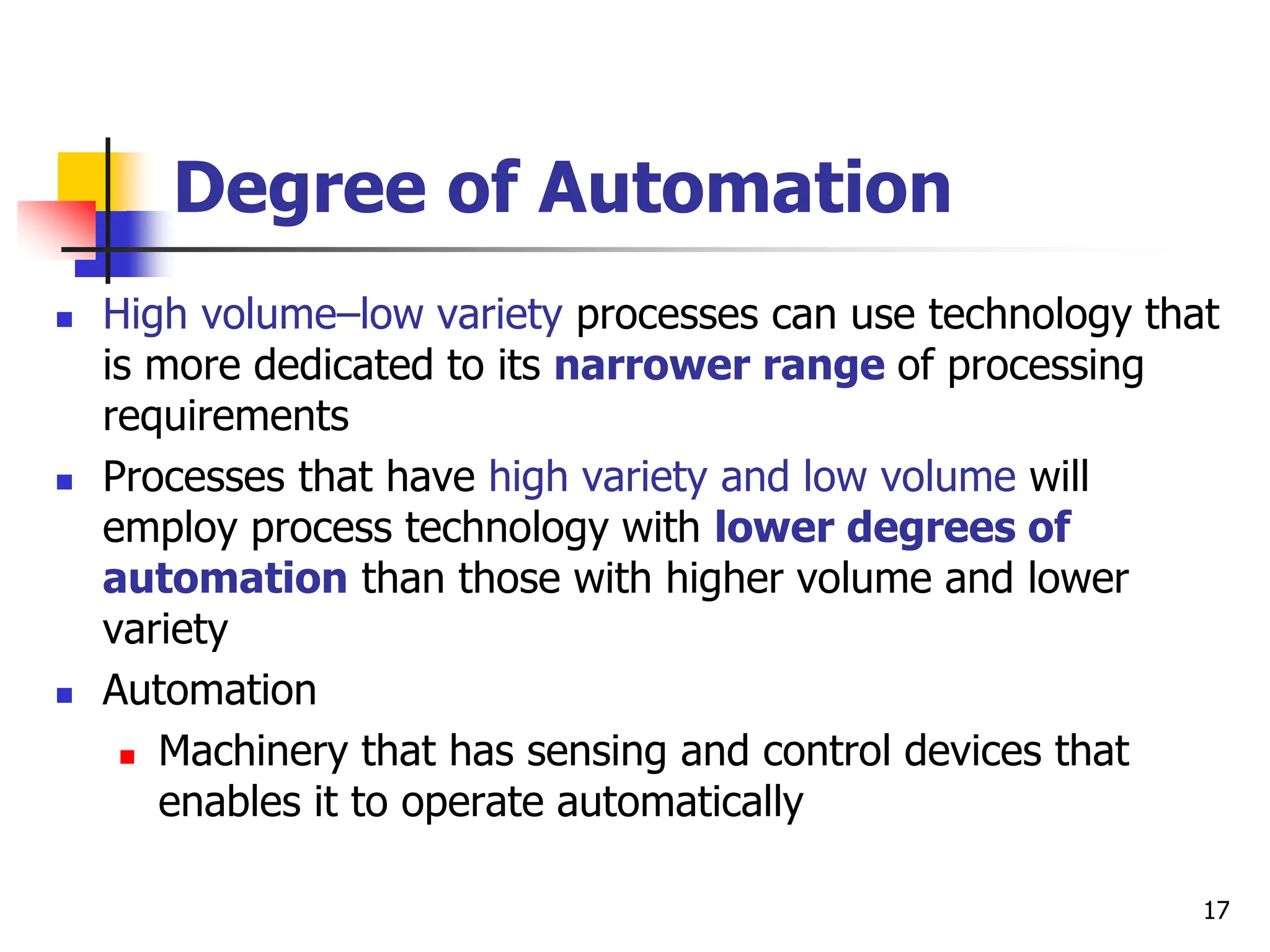 Degree of Automation

- High volume–low variety processes can use technology that is more dedicated to its narrower range of processing requirements
- Processes that have high variety and low volume will employ process technology with lower degrees of automation than those with higher volume and lower variety
- Automation
  - Machinery that has sensing and control devices that enables it to operate automatically

17